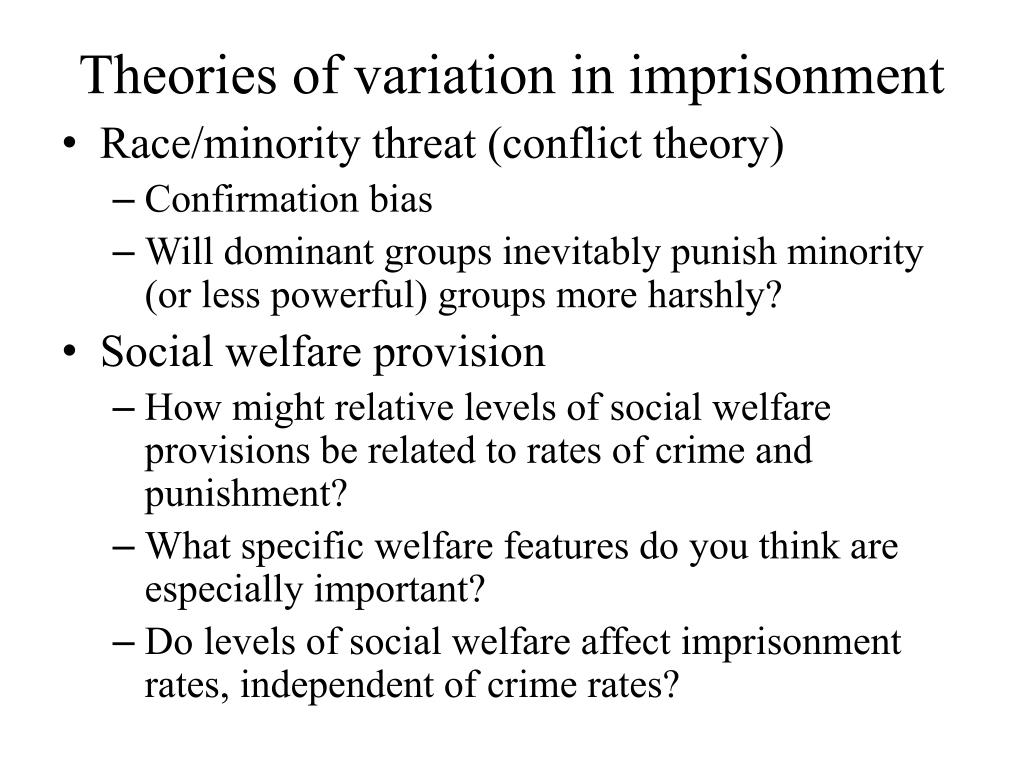 Theories of variation in imprisonment

• Race/minority threat (conflict theory)
– Confirmation bias
– Will dominant groups inevitably punish minority (or less powerful) groups more harshly?

• Social welfare provision
– How might relative levels of social welfare provisions be related to rates of crime and punishment?
– What specific welfare features do you think are especially important?
– Do levels of social welfare affect imprisonment rates, independent of crime rates?